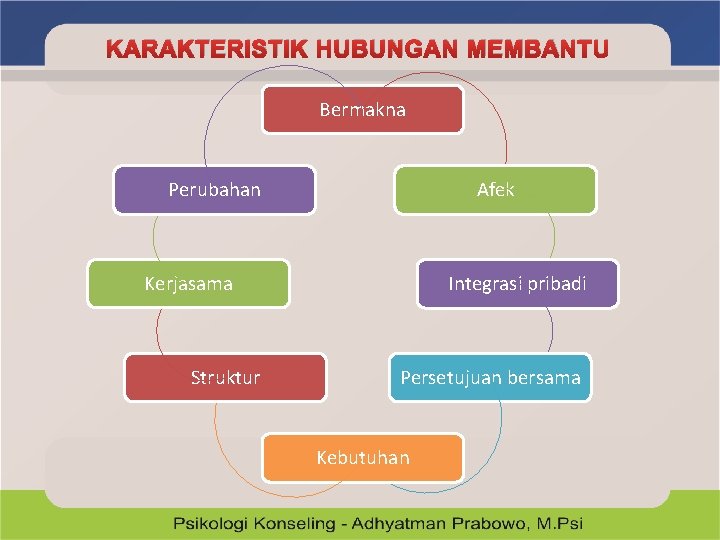 KARAKTERISTIK HUBUNGAN MEMBANTU

Bermakna

Afek

Integrasi pribadi

Persetujuan bersama

Kebutuhan

Struktur

Kerjasama

Perubahan

Psikologi Konseling - Adhyatman Prabowo, M.Psi